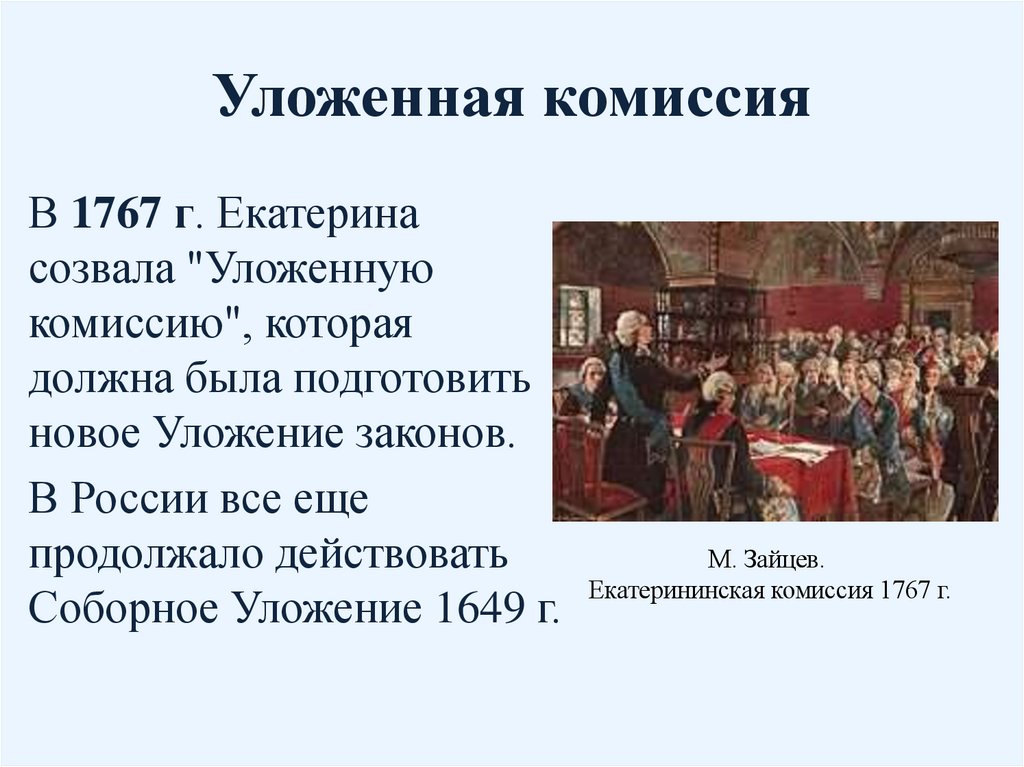 Уложенная комиссия

В 1767 г. Екатерина созвала "Уложенную комиссию", которая должна была подготовить новое Уложение законов.

В России все еще продолжало действовать Соборное Уложение 1649 г.

М. Зайцев.
Екатерининская комиссия 1767 г.